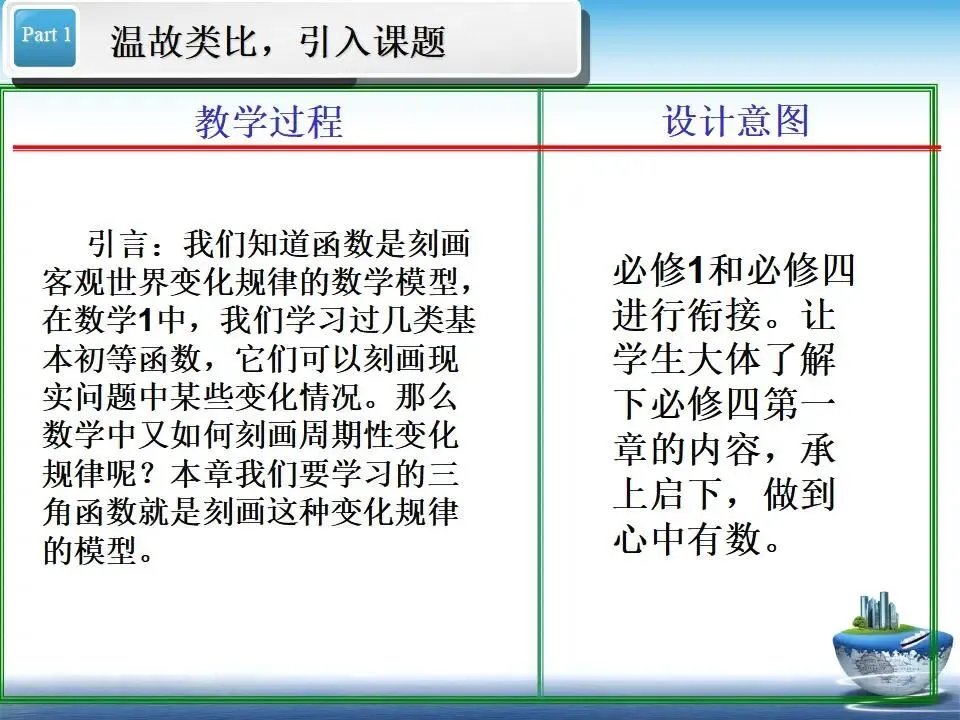 Part 1

温故类比，引入课题

| 教学过程 | 设计意图 |
|---|---|
| 引言：我们知道函数是刻画客观世界变化规律的数学模型，在数学1中，我们学习过几类基本初等函数，它们可以刻画现实问题中某些变化情况。那么数学中又如何刻画周期性变化规律呢？本章我们要学习的三角函数就是刻画这种变化规律的模型。 | 必修1和必修四进行衔接。让学生大体了解下必修四第一章的内容，承上启下，做到心中有数。 |